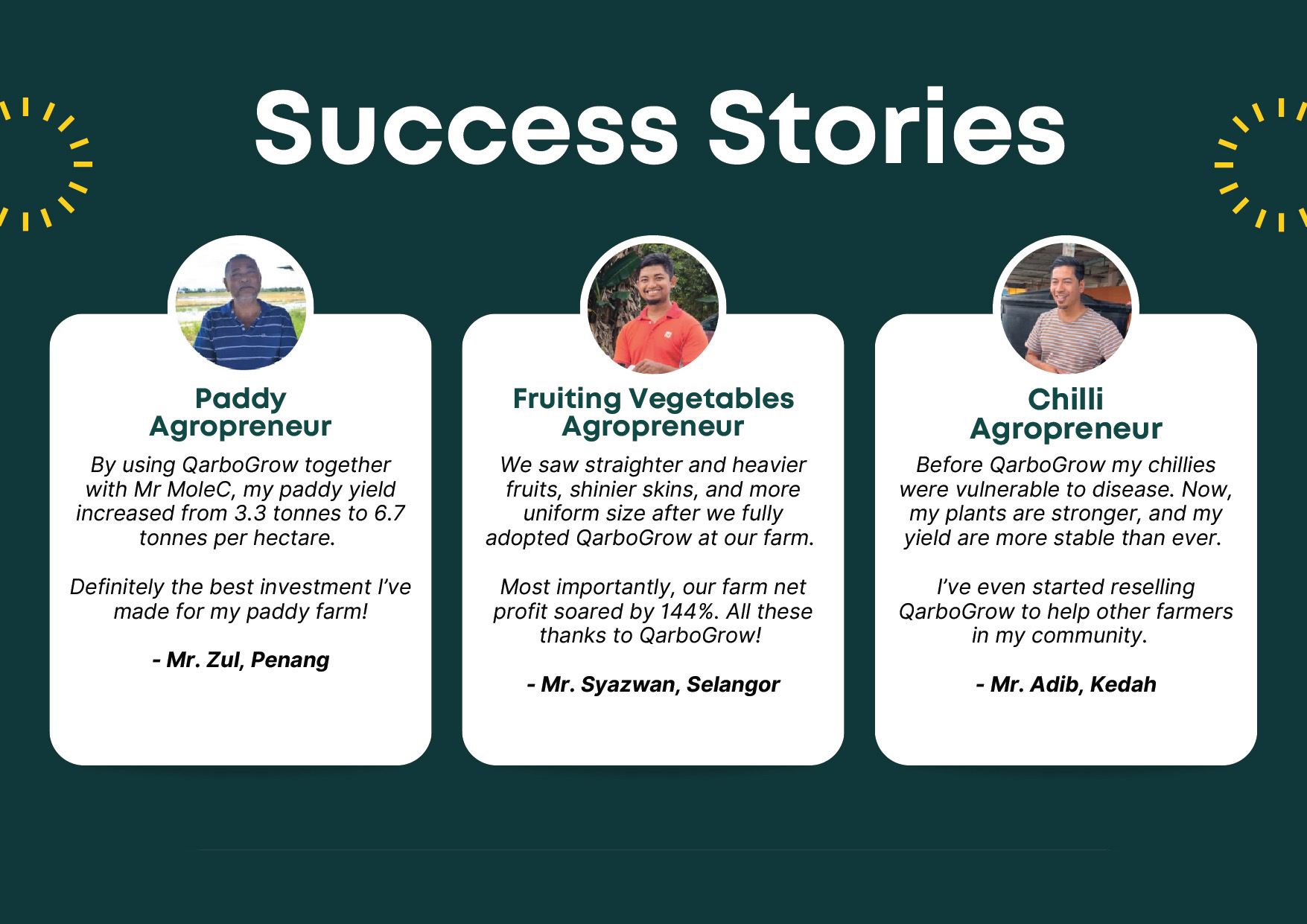 Success Stories

Paddy Agropreneur

By using QarboGrow together with Mr MoleC, my paddy yield increased from 3.3 tonnes to 6.7 tonnes per hectare.

Definitely the best investment I've made for my paddy farm!

- Mr. Zul, Penang

Fruiting Vegetables Agropreneur

We saw straighter and heavier fruits, shinier skins, and more uniform size after we fully adopted QarboGrow at our farm.

Most importantly, our farm net profit soared by 144%. All these thanks to QarboGrow!

- Mr. Syazwan, Selangor

Chilli Agropreneur

Before QarboGrow my chillies were vulnerable to disease. Now, my plants are stronger, and my yield are more stable than ever.

I've even started reselling QarboGrow to help other farmers in my community.

- Mr. Adib, Kedah